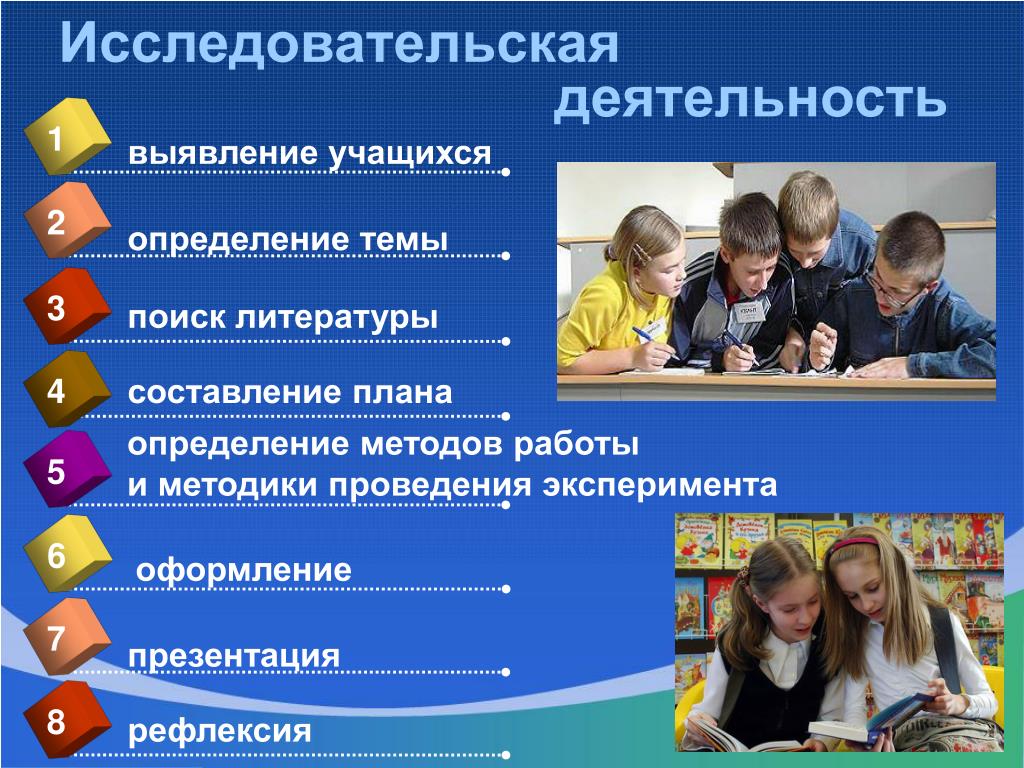 Исследовательская деятельность

1 выявление учащихся

2 определение темы

3 поиск литературы

4 составление плана

5 определение методов работы и методики проведения эксперимента

6 оформление

7 презентация

8 рефлексия